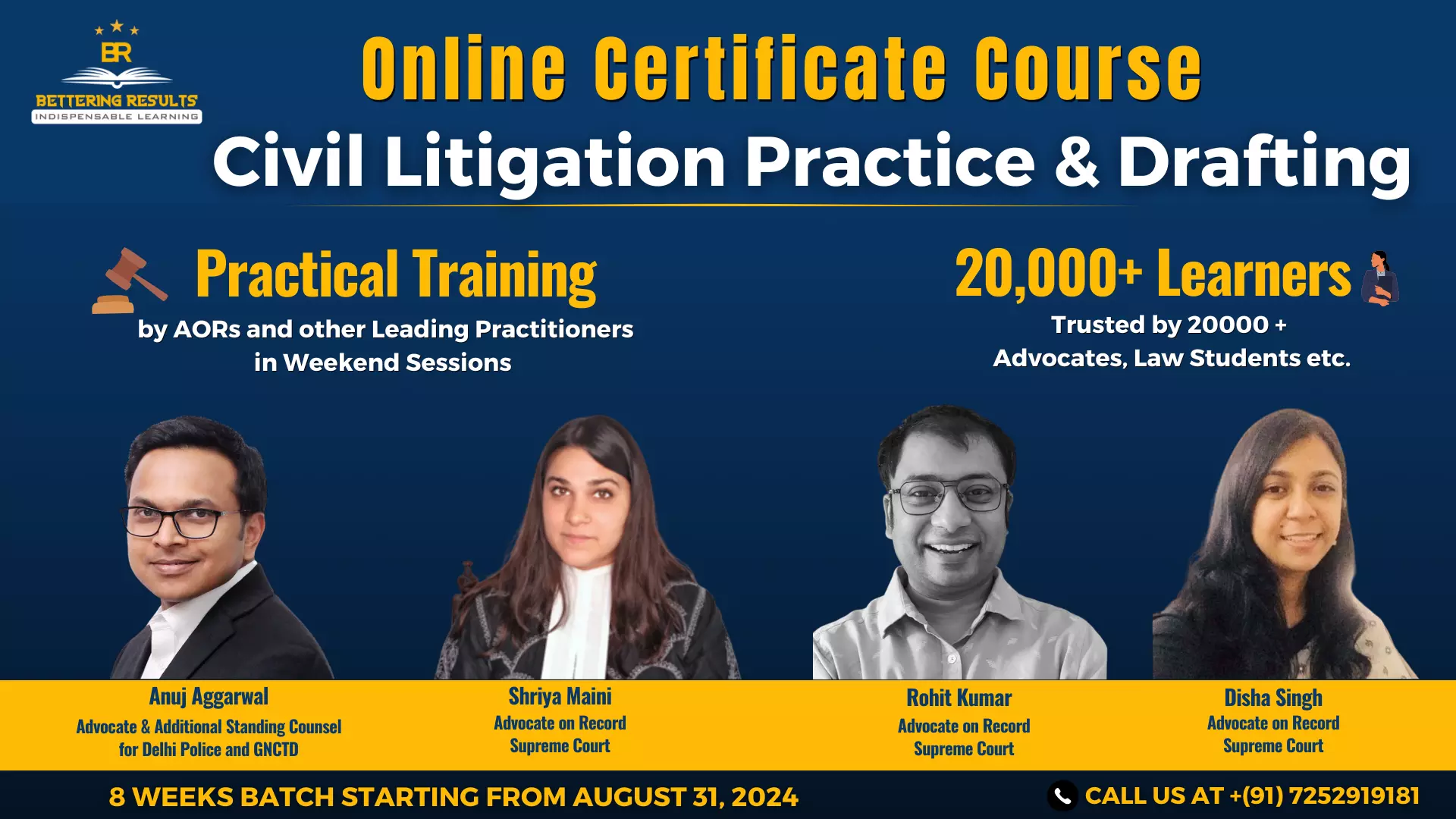 BR
BETTERING RESULTS
INDISPENSABLE LEARNING

Online Certificate Course

Civil Litigation Practice & Drafting

Practical Training

by AORs and other Leading Practitioners in Weekend Sessions

20,000+ Learners

Trusted by 20000 + Advocates, Law Students etc.

Anuj Aggarwal
Advocate & Additional Standing Counsel for Delhi Police and GNCTD

Shriya Maini
Advocate on Record
Supreme Court

Rohit Kumar
Advocate on Record
Supreme Court

Disha Singh
Advocate on Record
Supreme Court

8 WEEKS BATCH STARTING FROM AUGUST 31, 2024

CALL US AT +(91) 7252919181